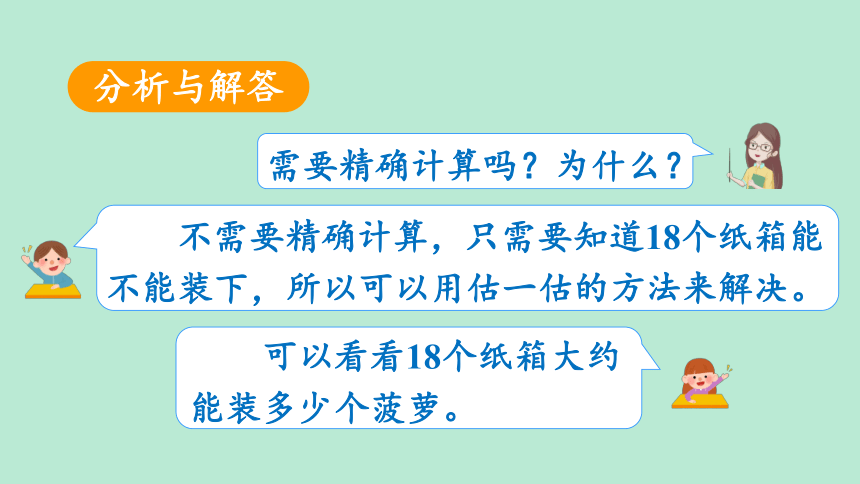 分析与解答

需要精确计算吗？为什么？

不需要精确计算，只需要知道18个纸箱能不能装下，所以可以用估一估的方法来解决。

可以看看18个纸箱大约能装多少个菠萝。